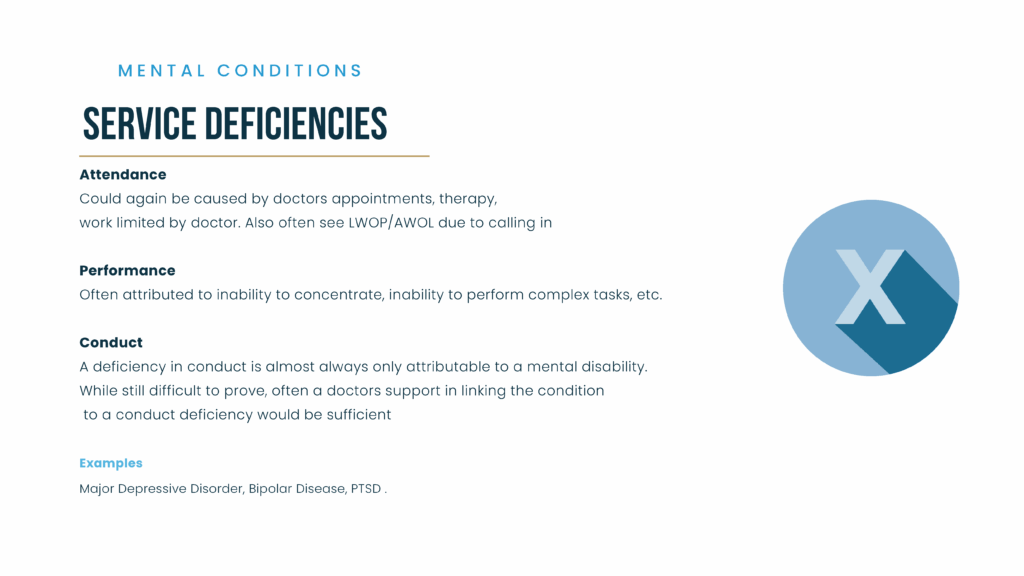 MENTAL CONDITIONS

SERVICE DEFICIENCIES

Attendance
Could again be caused by doctors appointments, therapy, work limited by doctor. Also often see LWOP/AWOL due to calling in

Performance
Often attributed to inability to concentrate, inability to perform complex tasks, etc.

Conduct
A deficiency in conduct is almost always only attributable to a mental disability. While still difficult to prove, often a doctors support in linking the condition to a conduct deficiency would be sufficient

Examples
Major Depressive Disorder, Bipolar Disease, PTSD .

X